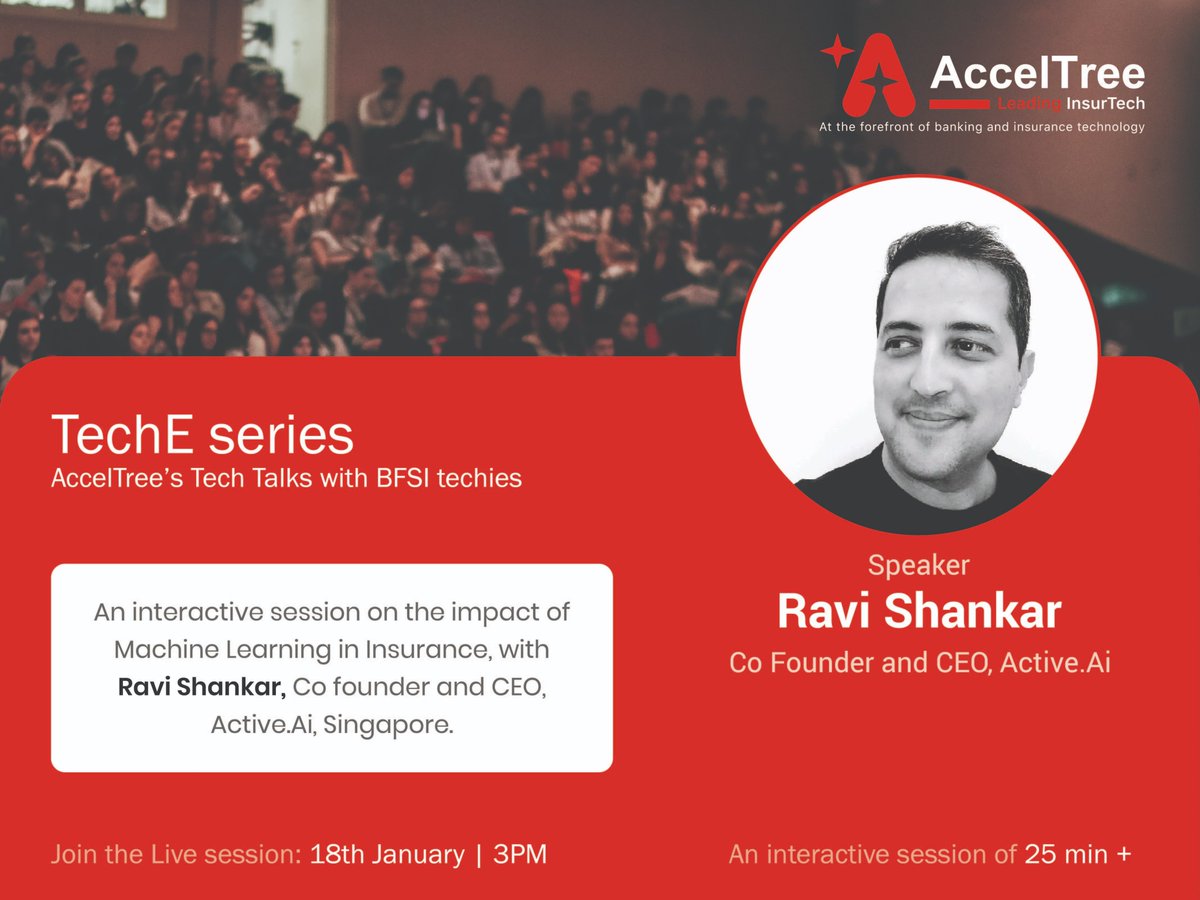 AccelTree
Leading InsurTech
At the forefront of banking and insurance technology

TechE series
AccelTree's Tech Talks with BFSI techies

An interactive session on the impact of Machine Learning in Insurance, with **Ravi Shankar,** Co founder and CEO, Active.Ai, Singapore.

Speaker
Ravi Shankar
Co Founder and CEO, Active.Ai

Join the Live session: 18th January | 3PM

An interactive session of 25 min +